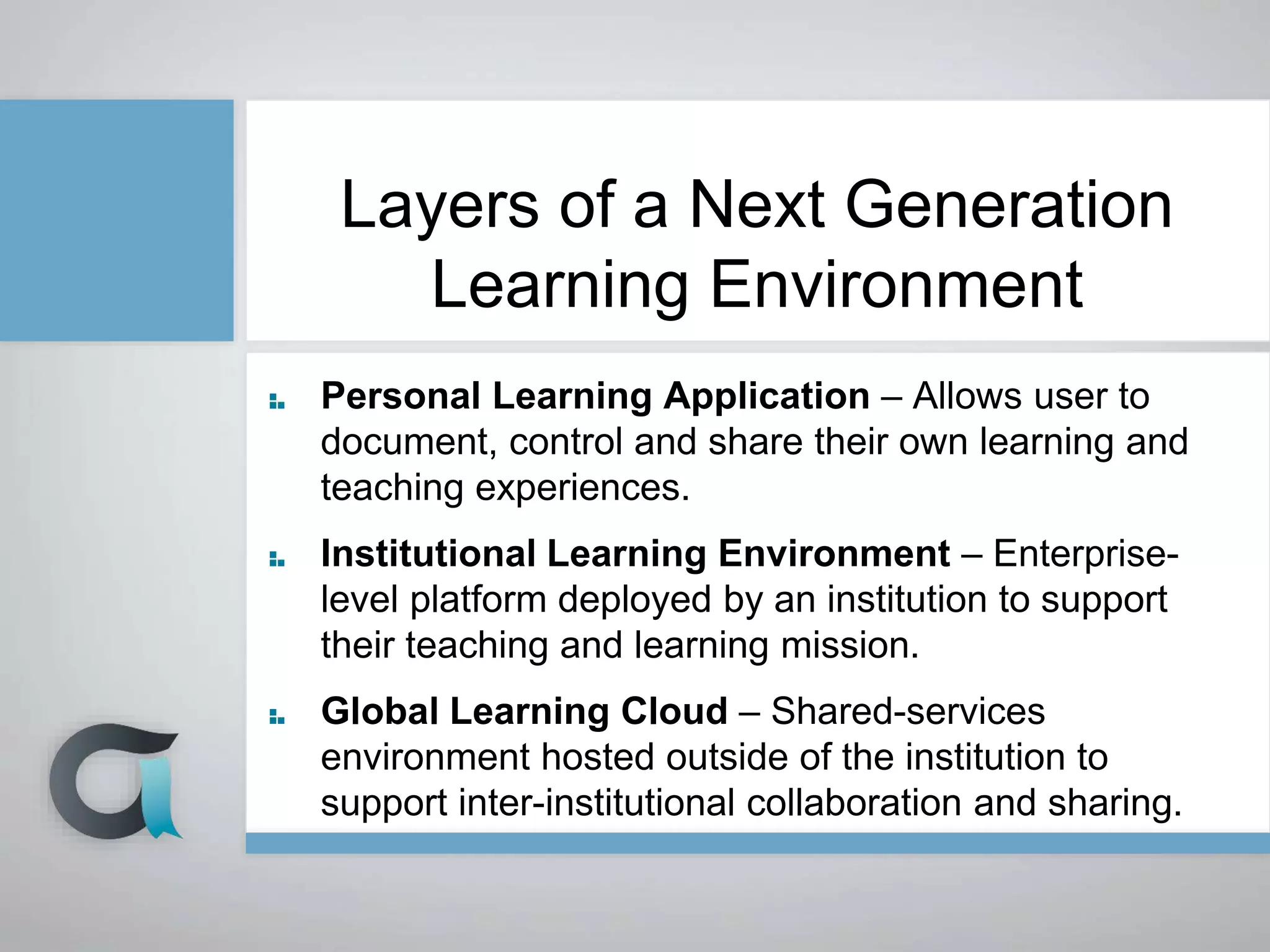 Layers of a Next Generation Learning Environment

Personal Learning Application – Allows user to document, control and share their own learning and teaching experiences.

Institutional Learning Environment – Enterprise-level platform deployed by an institution to support their teaching and learning mission.

Global Learning Cloud – Shared-services environment hosted outside of the institution to support inter-institutional collaboration and sharing.